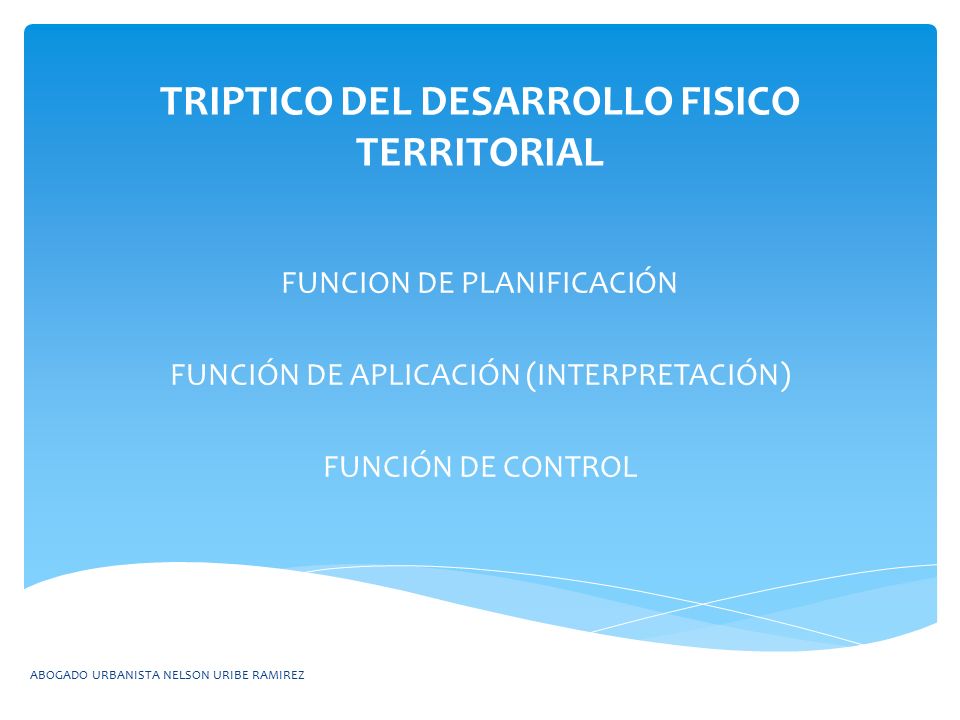 TRIPTICO DEL DESARROLLO FISICO TERRITORIAL

FUNCION DE PLANIFICACIÓN

FUNCIÓN DE APLICACIÓN (INTERPRETACIÓN)

FUNCIÓN DE CONTROL

ABOGADO URBANISTA NELSON URIBE RAMIREZ